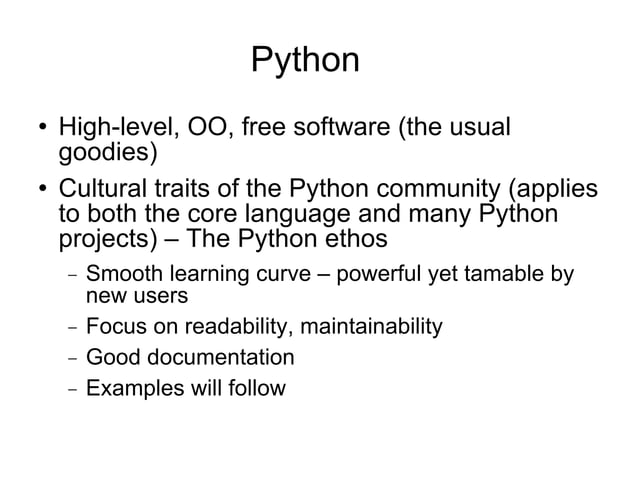 Python

• High-level, OO, free software (the usual goodies)

• Cultural traits of the Python community (applies to both the core language and many Python projects) – The Python ethos

– Smooth learning curve – powerful yet tamable by new users

– Focus on readability, maintainability

– Good documentation

– Examples will follow